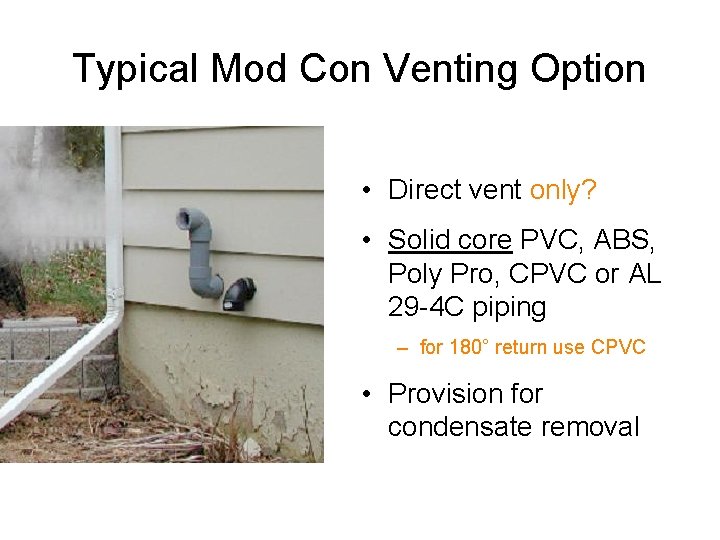 Typical Mod Con Venting Option

• Direct vent only?

• Solid core PVC, ABS, Poly Pro, CPVC or AL 29-4C piping

– for 180° return use CPVC

• Provision for condensate removal